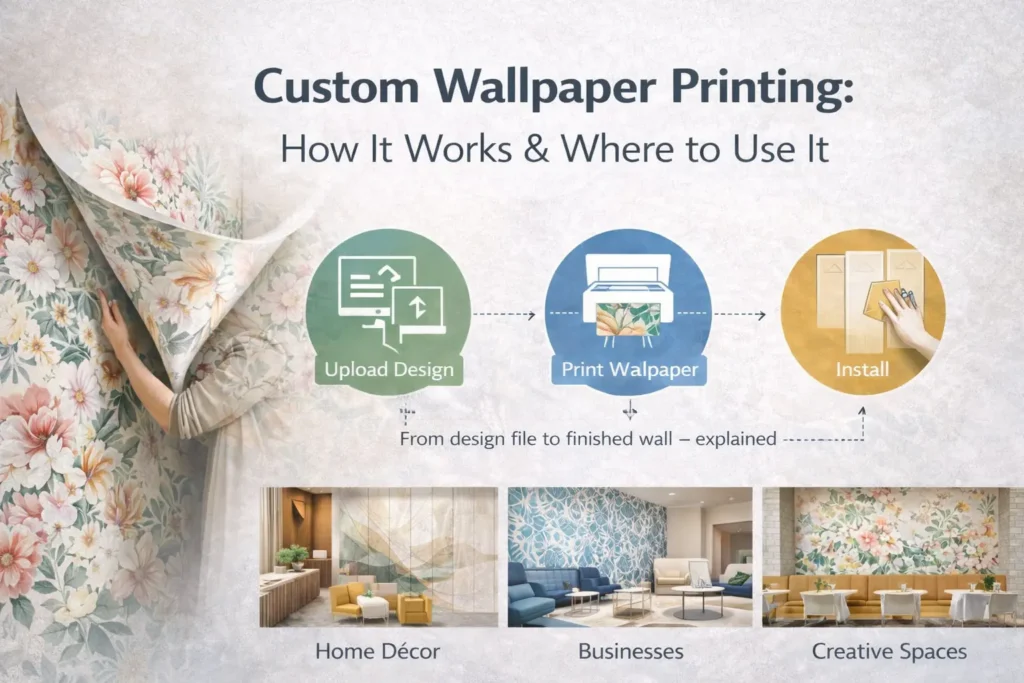 Custom Wallpaper Printing:
How It Works & Where to Use It

Upload Design

Print Walpaper

Install

From design file to finished wall – explained

Home Décor

Businesses

Creative Spaces